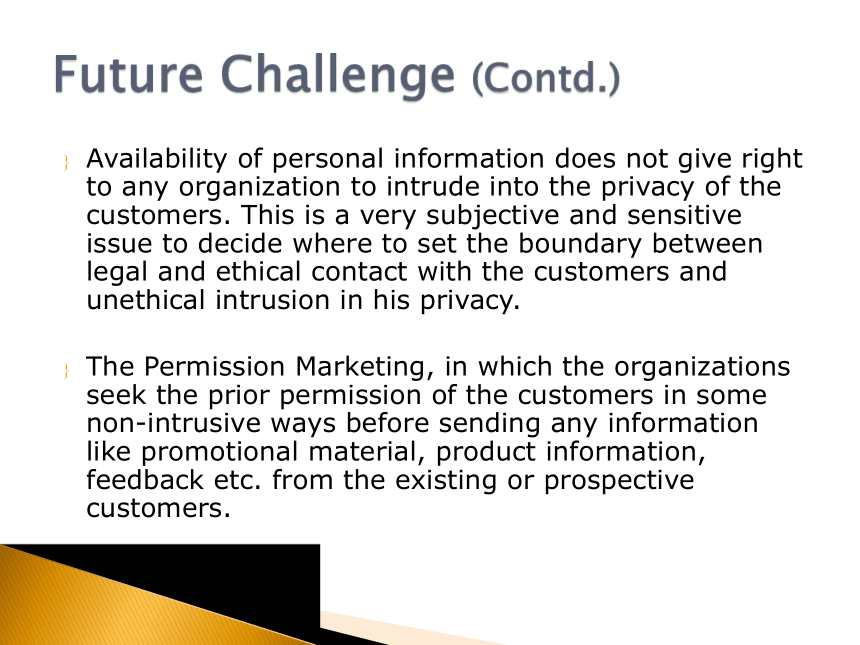 Future Challenge (Contd.)

Availability of personal information does not give right to any organization to intrude into the privacy of the customers. This is a very subjective and sensitive issue to decide where to set the boundary between legal and ethical contact with the customers and unethical intrusion in his privacy.

The Permission Marketing, in which the organizations seek the prior permission of the customers in some non-intrusive ways before sending any information like promotional material, product information, feedback etc. from the existing or prospective customers.